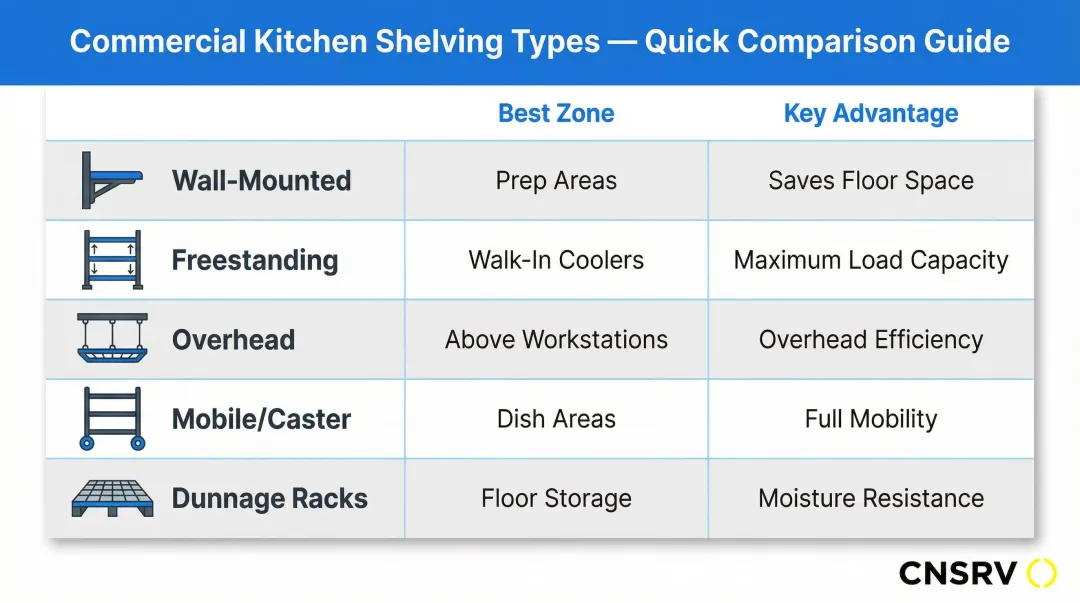 Commercial Kitchen Shelving Types — Quick Comparison Guide

| | Best Zone | Key Advantage |
|---|---|---|
| Wall-Mounted | Prep Areas | Saves Floor Space |
| Freestanding | Walk-In Coolers | Maximum Load Capacity |
| Overhead | Above Workstations | Overhead Efficiency |
| Mobile/Caster | Dish Areas | Full Mobility |
| Dunnage Racks | Floor Storage | Moisture Resistance |

CNSRV